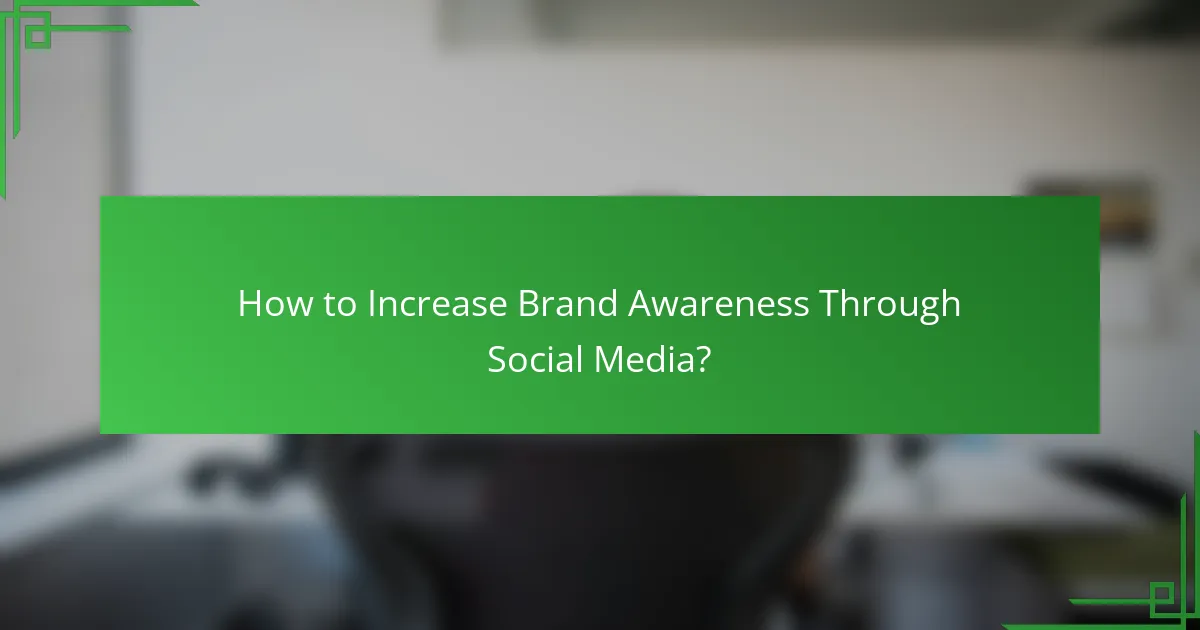 How to Increase Brand Awareness Through Social Media?